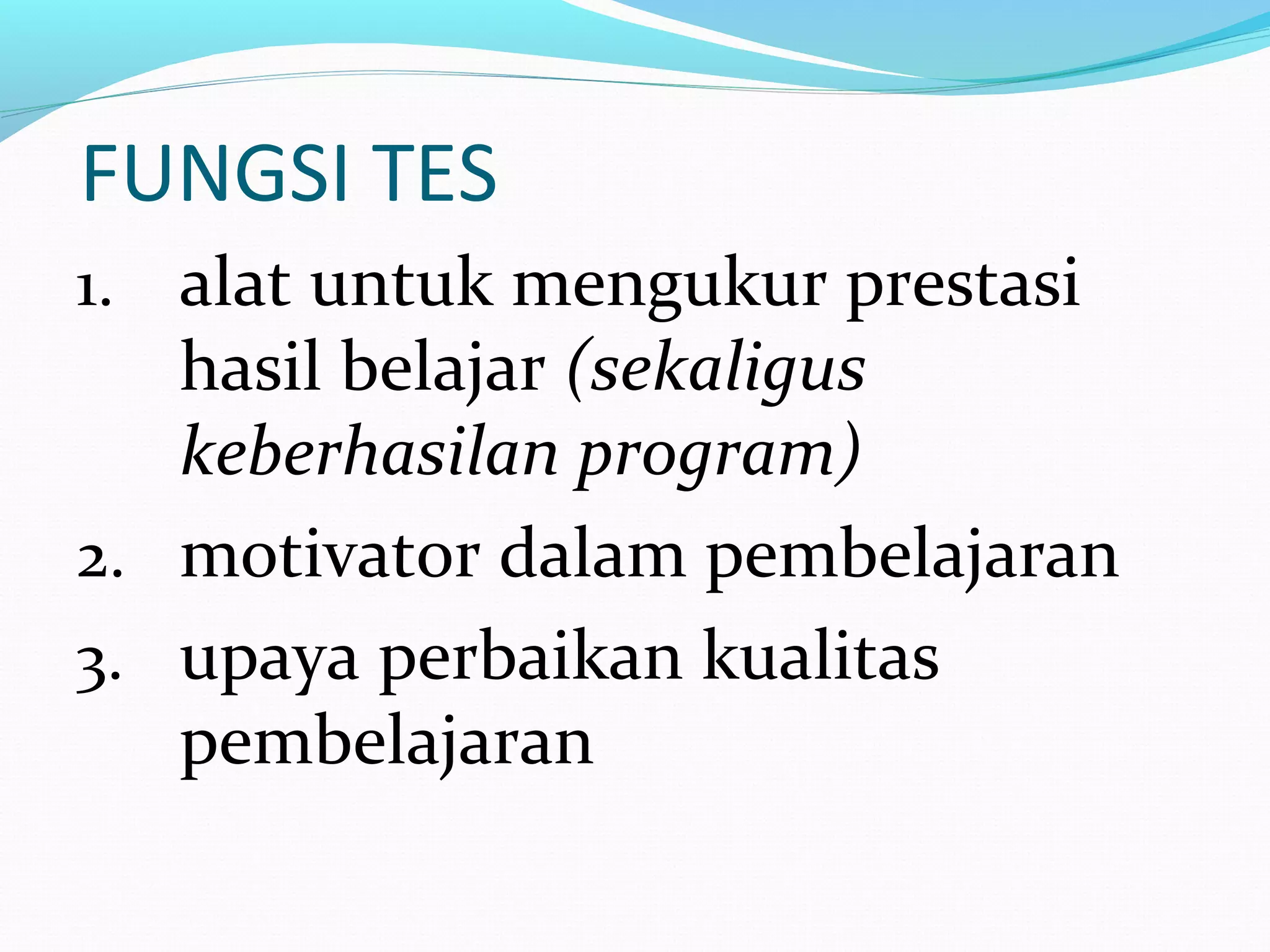 FUNGSI TES

1. alat untuk mengukur prestasi hasil belajar (sekaligus keberhasilan program)
2. motivator dalam pembelajaran
3. upaya perbaikan kualitas pembelajaran